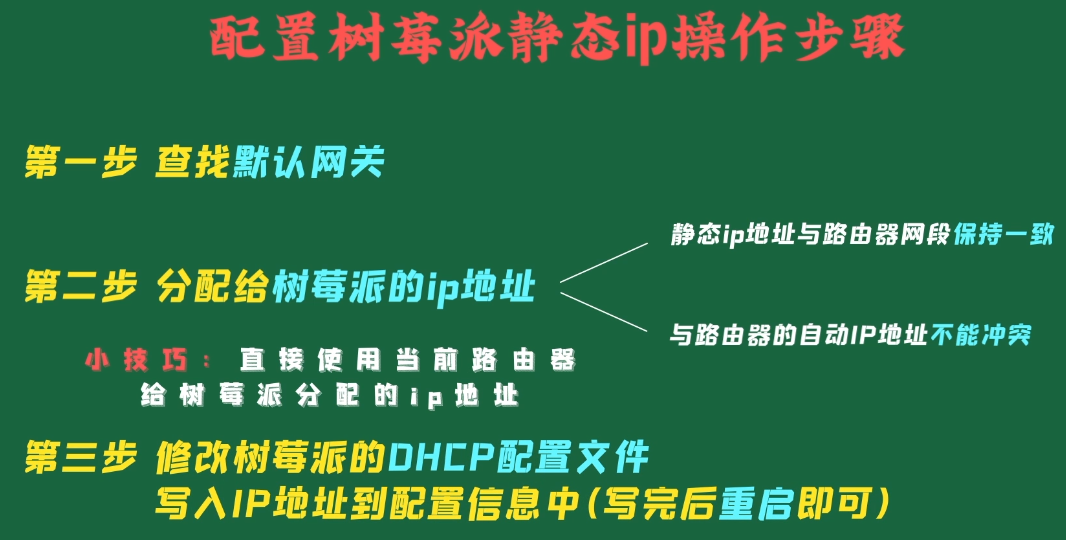 配置树莓派静态ip操作步骤

第一步 查找默认网关

第二步 分配给树莓派的ip地址

静态ip地址与路由器网段保持一致

与路由器的自动IP地址不能冲突

小技巧：直接使用当前路由器给树莓派分配的ip地址

第三步 修改树莓派的DHCP配置文件
写入IP地址到配置信息中(写完后重启即可)